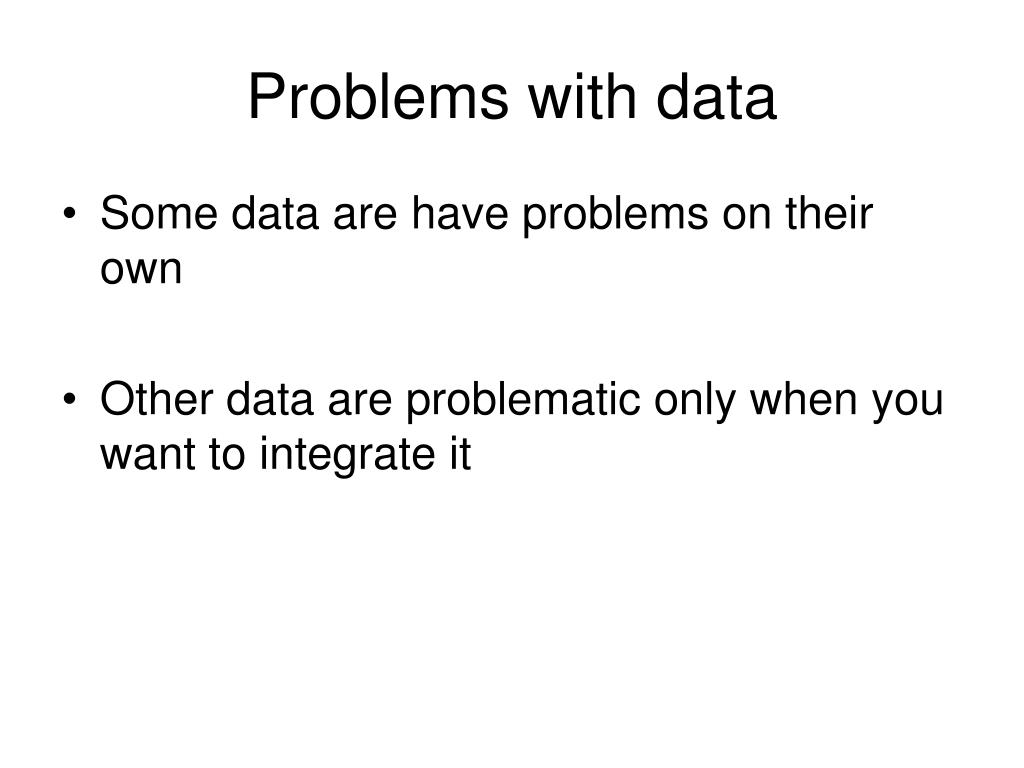 Problems with data

• Some data are have problems on their own

• Other data are problematic only when you want to integrate it